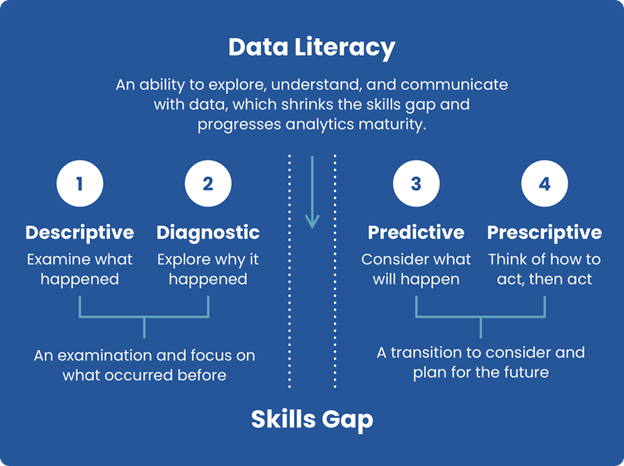 Data Literacy

An ability to explore, understand, and communicate with data, which shrinks the skills gap and progresses analytics maturity.

1

Descriptive

Examine what happened

2

Diagnostic

Explore why it happened

An examination and focus on what occurred before

3

Predictive

Consider what will happen

4

Prescriptive

Think of how to act, then act

A transition to consider and plan for the future

Skills Gap